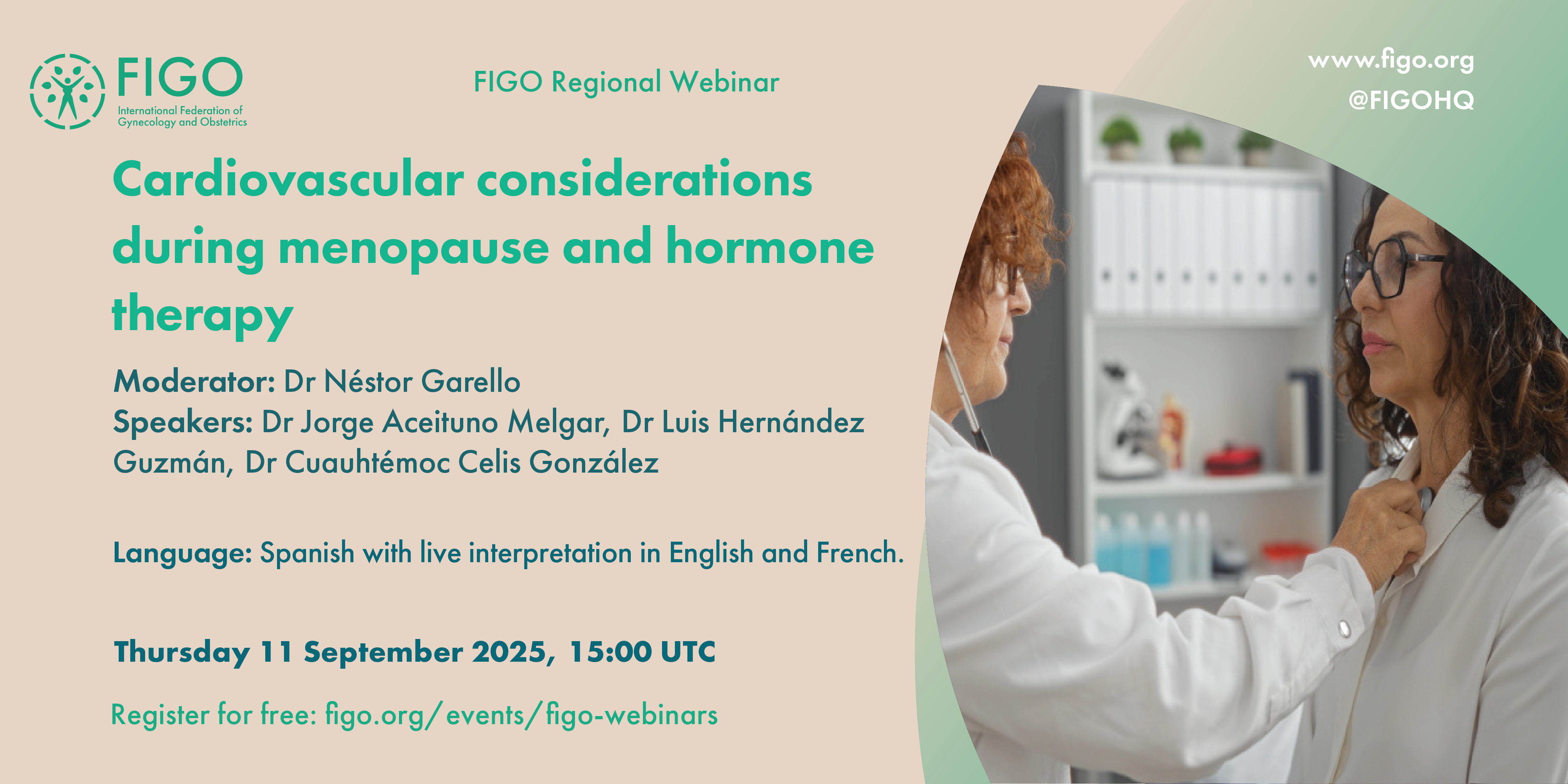 FIGO
International Federation of Gynecology and Obstetrics

FIGO Regional Webinar

www.figo.org
@FIGOHQ

Cardiovascular considerations during menopause and hormone therapy

Moderator: Dr Néstor Garello
Speakers: Dr Jorge Aceituno Melgar, Dr Luis Hernández Guzmán, Dr Cuauhtémoc Celis González

Language: Spanish with live interpretation in English and French.

Thursday 11 September 2025, 15:00 UTC

Register for free: figo.org/events/figo-webinars